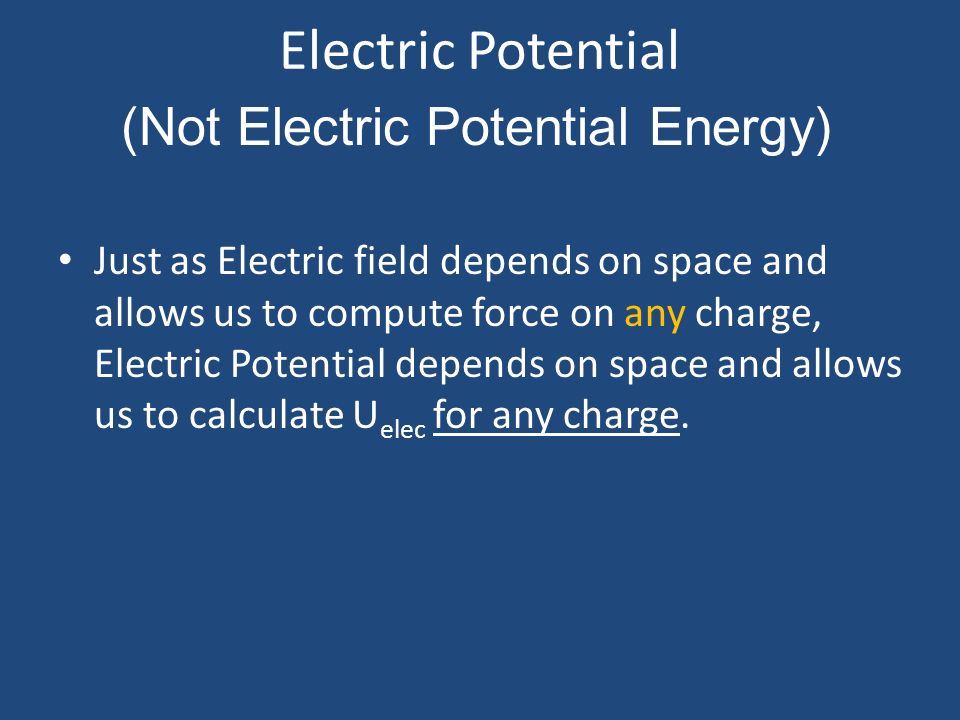 Electric Potential
(Not Electric Potential Energy)

• Just as Electric field depends on space and allows us to compute force on any charge, Electric Potential depends on space and allows us to calculate $U_{elec}$ for any charge.